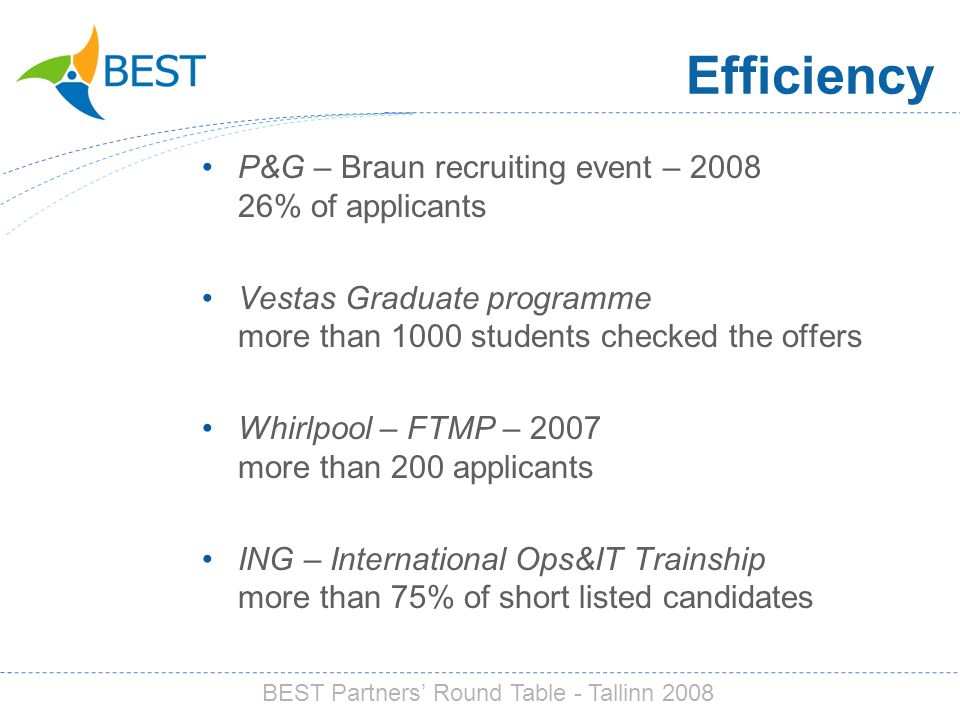 BEST

Efficiency

• P&G – Braun recruiting event – 2008
26% of applicants

• Vestas Graduate programme
more than 1000 students checked the offers

• Whirlpool – FTMP – 2007
more than 200 applicants

• ING – International Ops&IT Trainship
more than 75% of short listed candidates

BEST Partners' Round Table - Tallinn 2008